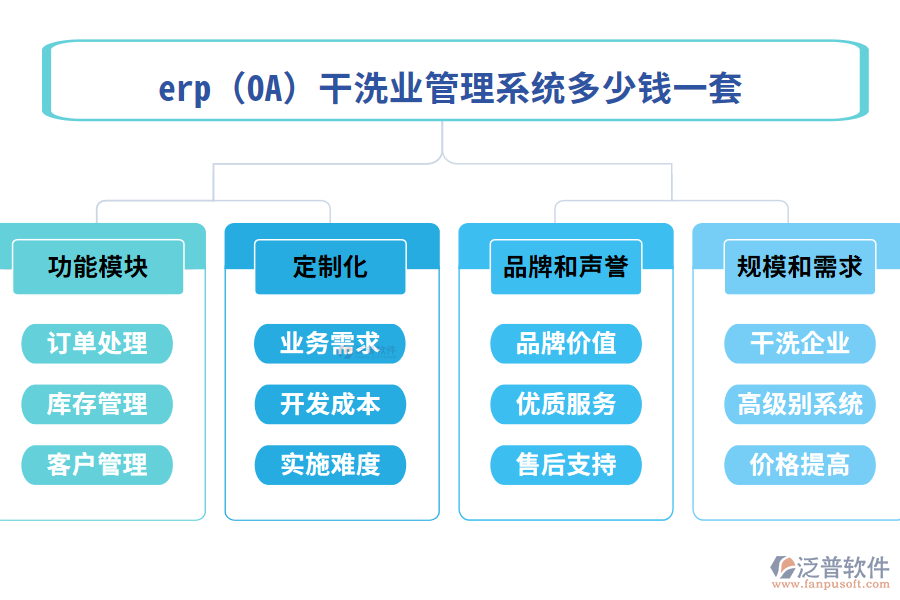 erp（OA）干洗业管理系统多少钱一套

功能模块
订单处理
库存管理
客户管理

定制化
业务需求
开发成本
实施难度

品牌和声誉
品牌价值
优质服务
售后支持

规模和需求
干洗企业
高级别系统
价格提高

泛普软件
www.fanpusoft.com